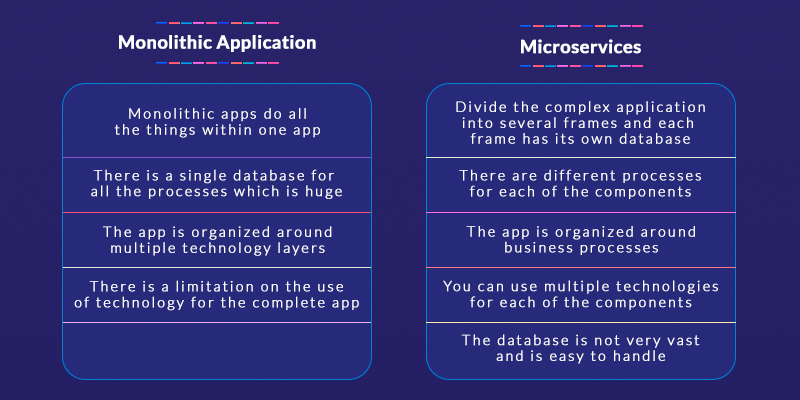 Monolithic Application

Monolithic apps do all the things within one app

There is a single database for all the processes which is huge

The app is organized around multiple technology layers

There is a limitation on the use of technology for the complete app

Microservices

Divide the complex application into several frames and each frame has its own database

There are different processes for each of the components

The app is organized around business processes

You can use multiple technologies for each of the components

The database is not very vast and is easy to handle